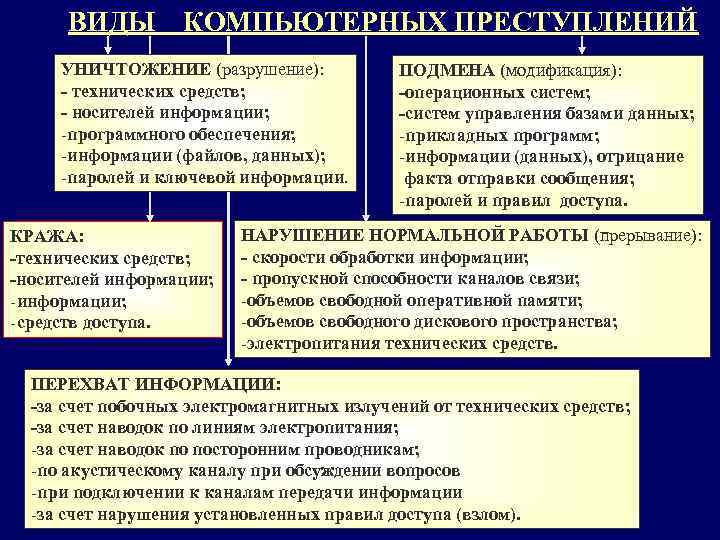 ВИДЫ КОМПЬЮТЕРНЫХ ПРЕСТУПЛЕНИЙ

УНИЧТОЖЕНИЕ (разрушение):
- технических средств;
- носителей информации;
-программного обеспечения;
-информации (файлов, данных);
-паролей и ключевой информации.

ПОДМЕНА (модификация):
-операционных систем;
-систем управления базами данных;
-прикладных программ;
-информации (данных), отрицание факта отправки сообщения;
-паролей и правил доступа.

КРАЖА:
-технических средств;
-носителей информации;
-информации;
-средств доступа.

НАРУШЕНИЕ НОРМАЛЬНОЙ РАБОТЫ (прерывание):
- скорости обработки информации;
- пропускной способности каналов связи;
-объемов свободной оперативной памяти;
-объемов свободного дискового пространства;
-электропитания технических средств.

ПЕРЕХВАТ ИНФОРМАЦИИ:
-за счет побочных электромагнитных излучений от технических средств;
-за счет наводок по линиям электропитания;
-за счет наводок по посторонним проводникам;
-по акустическому каналу при обсуждении вопросов
-при подключении к каналам передачи информации
-за счет нарушения установленных правил доступа (взлом).